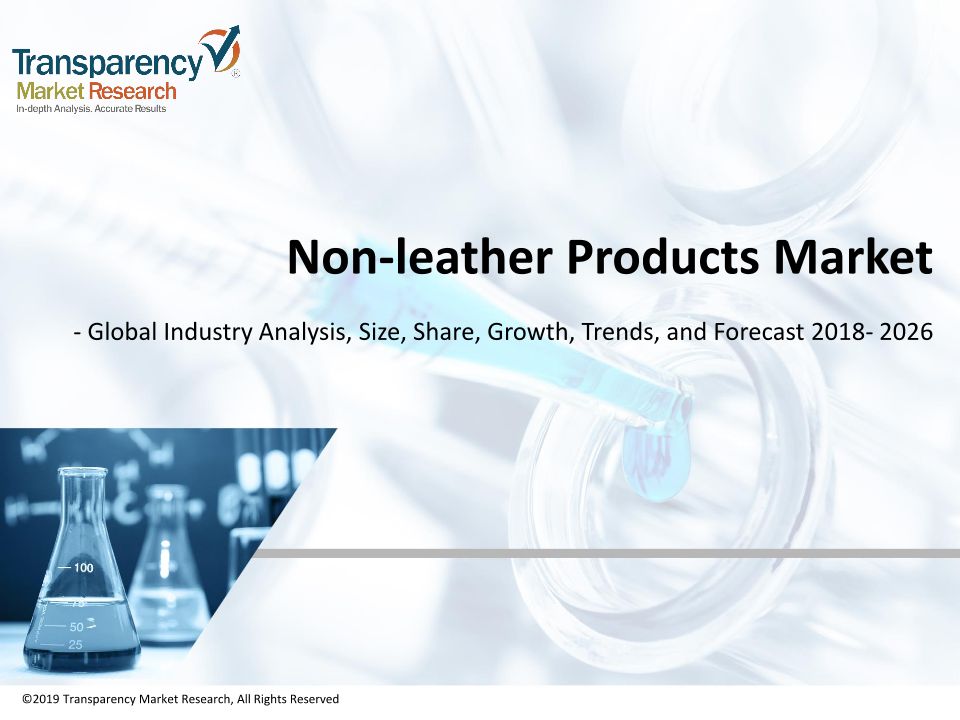 Transparency Market Research
In-depth Analysis. Accurate Results

Non-leather Products Market

- Global Industry Analysis, Size, Share, Growth, Trends, and Forecast 2018- 2026

100
75
50
25

©2019 Transparency Market Research, All Rights Reserved